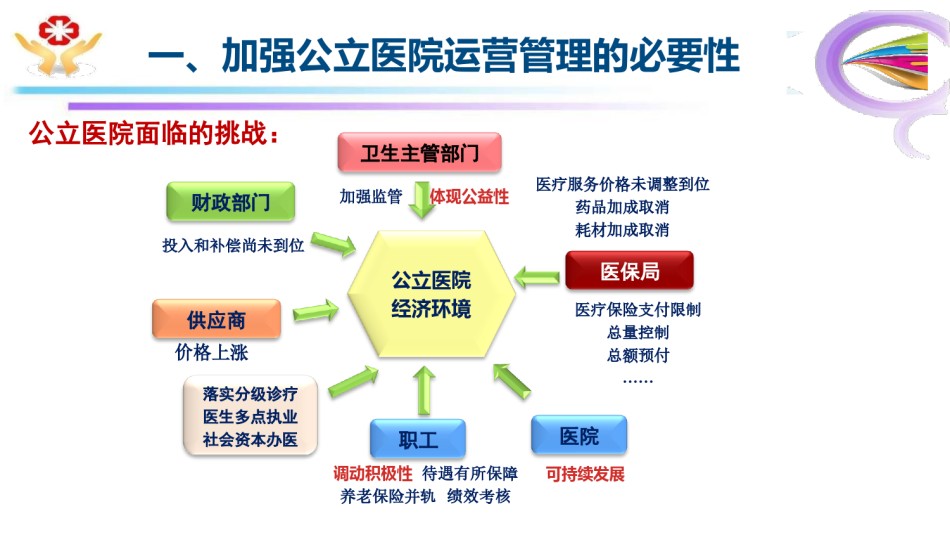 一、加强公立医院运营管理的必要性

公立医院面临的挑战：

卫生主管部门

加强监管 体现公益性

医疗服务价格未调整到位
药品加成取消
耗材加成取消

财政部门

投入和补偿尚未到位

公立医院
经济环境

医保局

医疗保险支付限制
总量控制
总额预付
……

供应商

价格上涨

落实分级诊疗
医生多点执业
社会资本办医

职工

调动积极性 待遇有所保障
养老保险并轨 绩效考核

医院

可持续发展